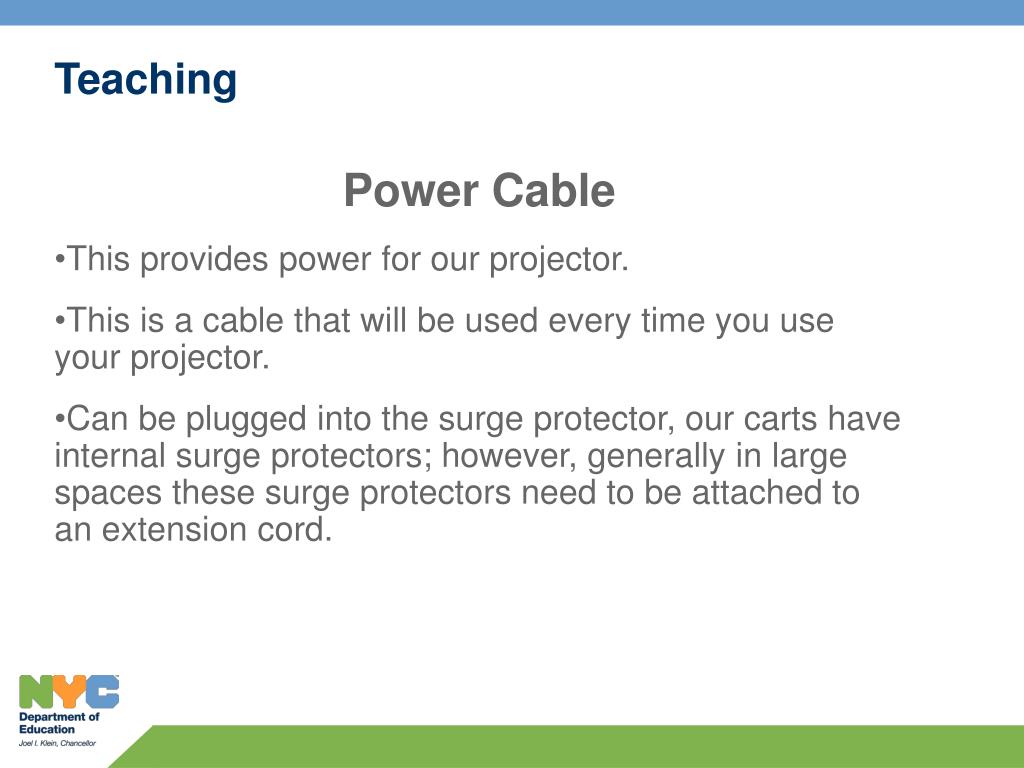 Teaching

Power Cable

•This provides power for our projector.

•This is a cable that will be used every time you use your projector.

•Can be plugged into the surge protector, our carts have internal surge protectors; however, generally in large spaces these surge protectors need to be attached to an extension cord.

NYC
Department of Education
Joel I. Klein, Chancellor